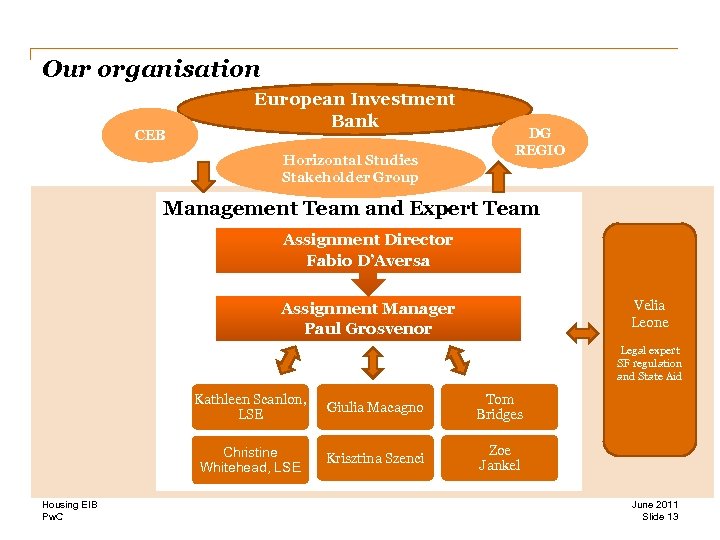 Our organisation

European Investment Bank

CEB

DG REGIO

Horizontal Studies Stakeholder Group

Management Team and Expert Team

Assignment Director
Fabio D'Aversa

Assignment Manager
Paul Grosvenor

Kathleen Scanlon, LSE

Giulia Macagno

Tom Bridges

Christine Whitehead, LSE

Krisztina Szenci

Zoe Jankel

Velia Leone

Legal expert SF regulation and State Aid

Housing EIB
PwC

June 2011
Slide 13